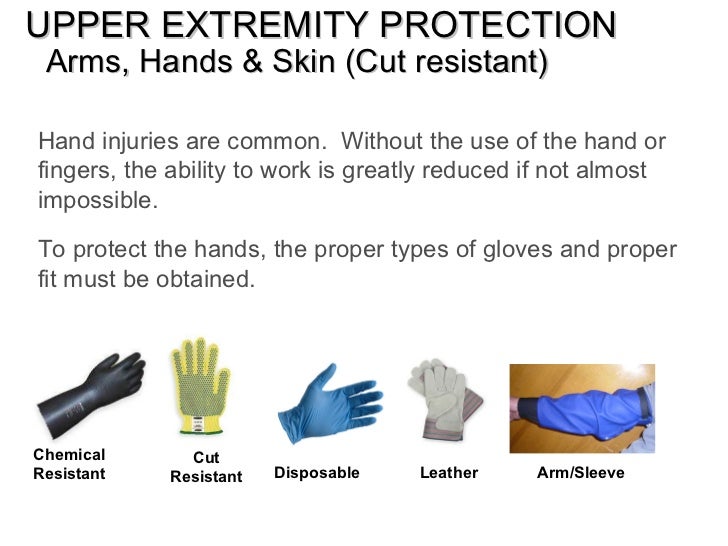 UPPER EXTREMITY PROTECTION
Arms, Hands & Skin (Cut resistant)

Hand injuries are common. Without the use of the hand or fingers, the ability to work is greatly reduced if not almost impossible.

To protect the hands, the proper types of gloves and proper fit must be obtained.

Chemical Resistant

Cut Resistant

Disposable

Leather

Arm/Sleeve